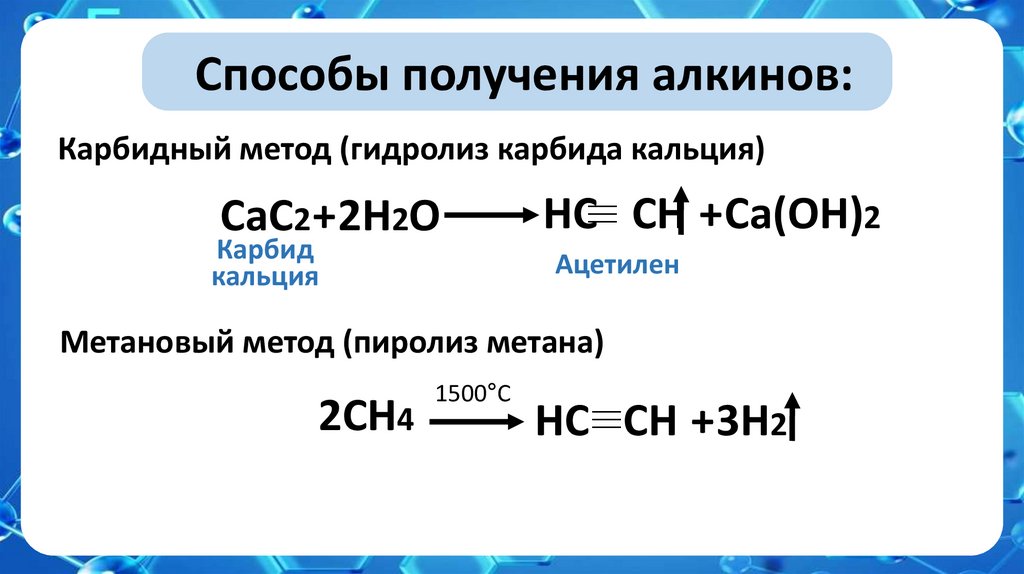 Способы получения алкинов:

Карбидный метод (гидролиз карбида кальция)

$CaC_2 + 2H_2O \longrightarrow HC \equiv CH\uparrow + Ca(OH)_2$

Карбид кальция

Ацетилен

Метановый метод (пиролиз метана)

$2CH_4 \xrightarrow{1500°C} HC \equiv CH + 3H_2\uparrow$